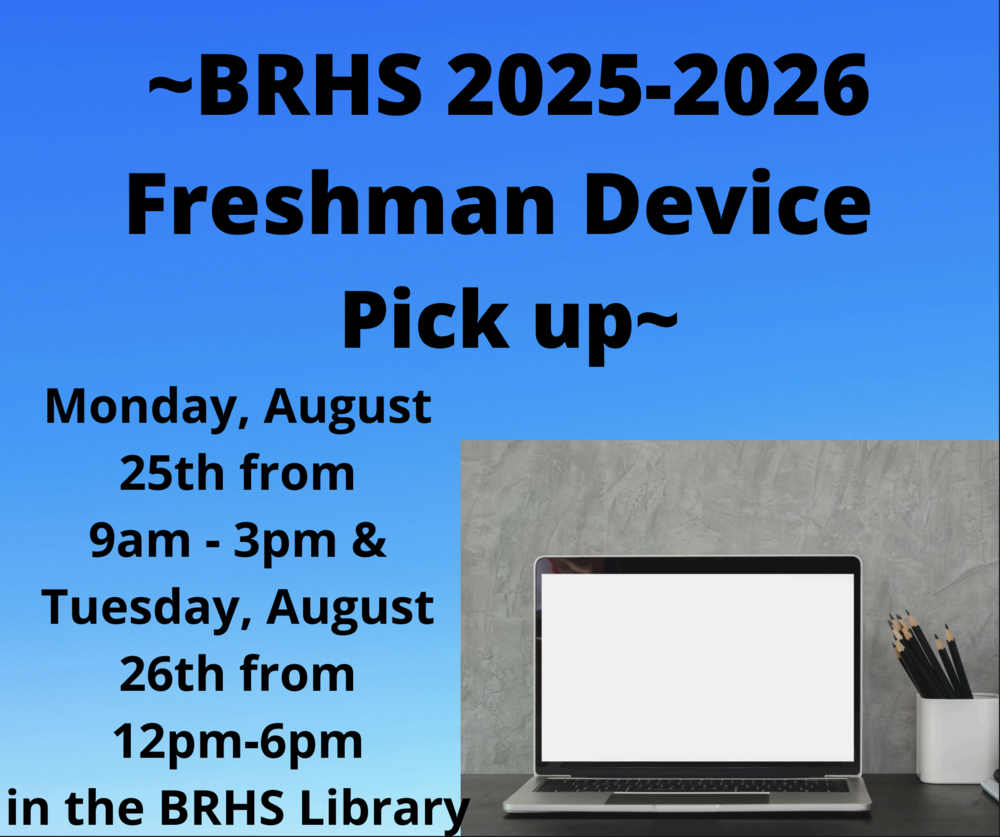 ~BRHS 2025-2026 Freshman Device Pick up~

Monday, August 25th from 9am - 3pm & Tuesday, August 26th from 12pm-6pm in the BRHS Library